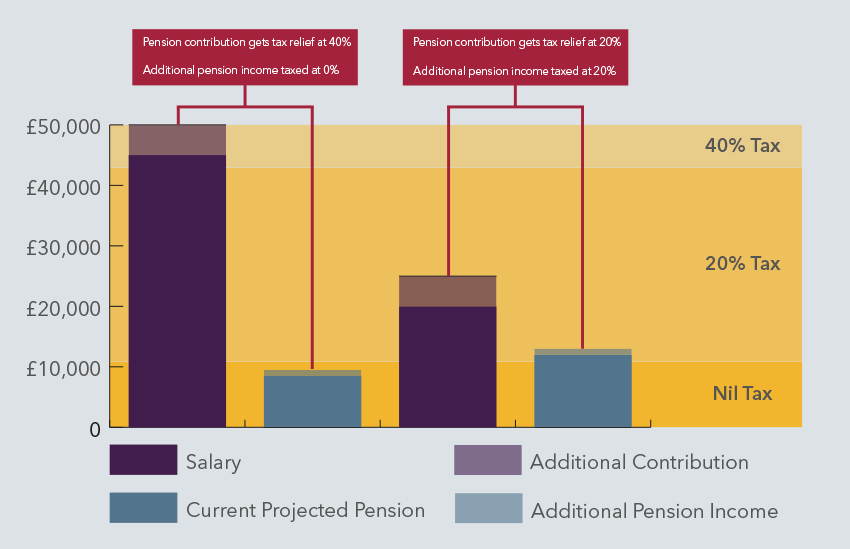 Pension contribution gets tax relief at 40%
Additional pension income taxed at 0%

Pension contribution gets tax relief at 20%
Additional pension income taxed at 20%

£50,000
£40,000
£30,000
£20,000
£10,000
0

40% Tax
20% Tax
Nil Tax

Salary
Additional Contribution
Current Projected Pension
Additional Pension Income